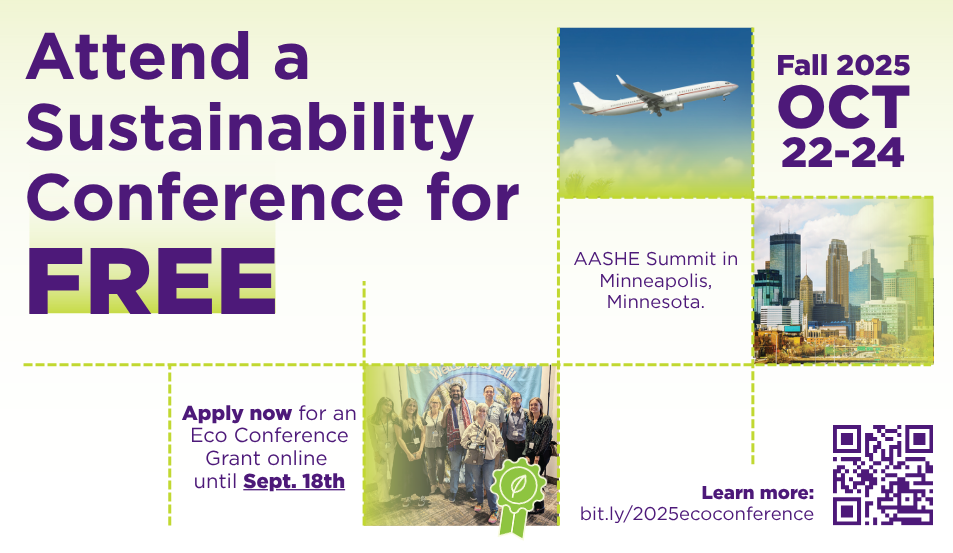 Attend a Sustainability Conference for FREE

Fall 2025
OCT
22-24

AASHE Summit in Minneapolis, Minnesota.

Apply now for an Eco Conference Grant online until Sept. 18th

Learn more:
bit.ly/2025ecoconference